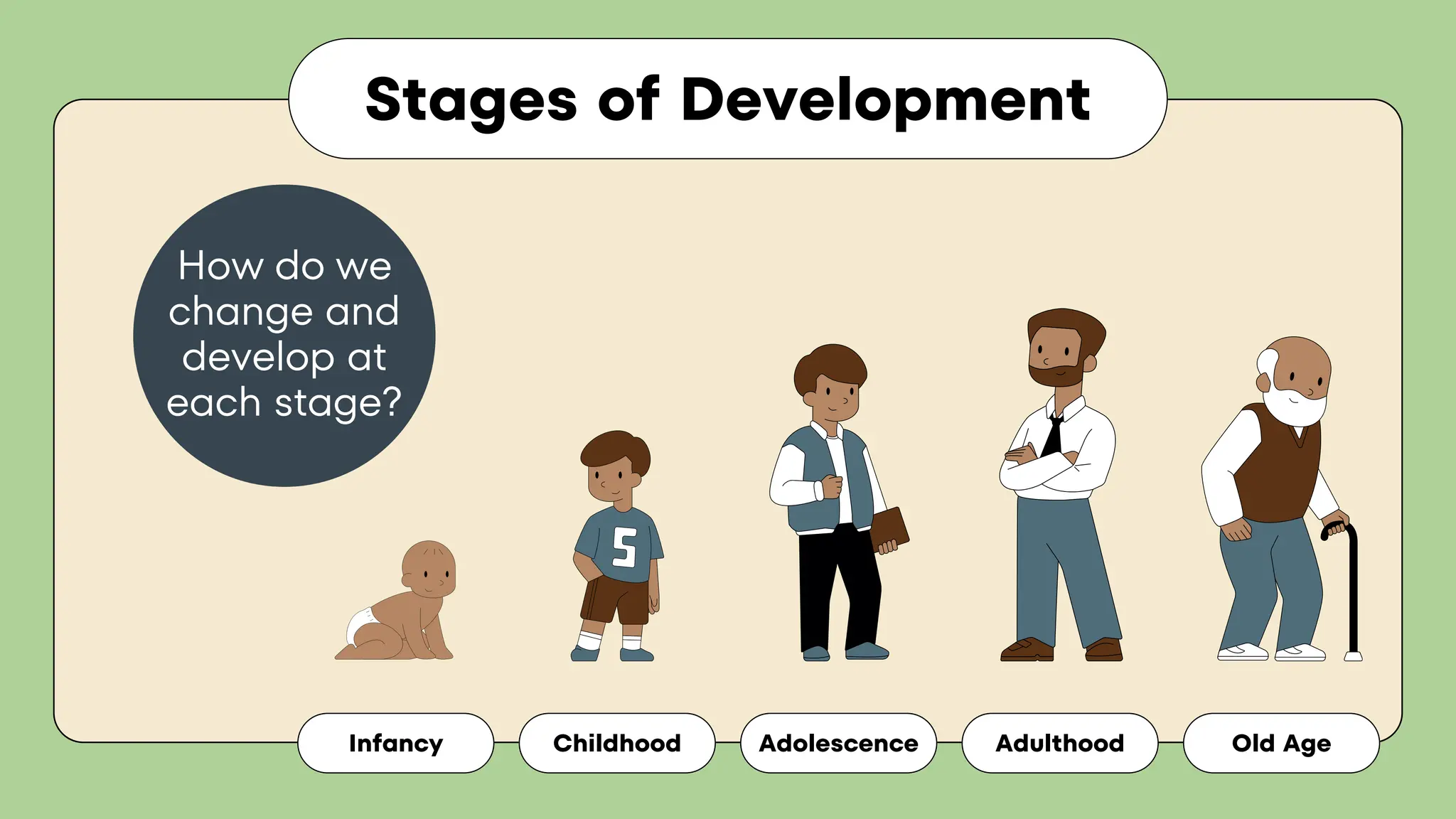 Stages of Development

How do we change and develop at each stage?

5

Infancy

Childhood

Adolescence

Adulthood

Old Age